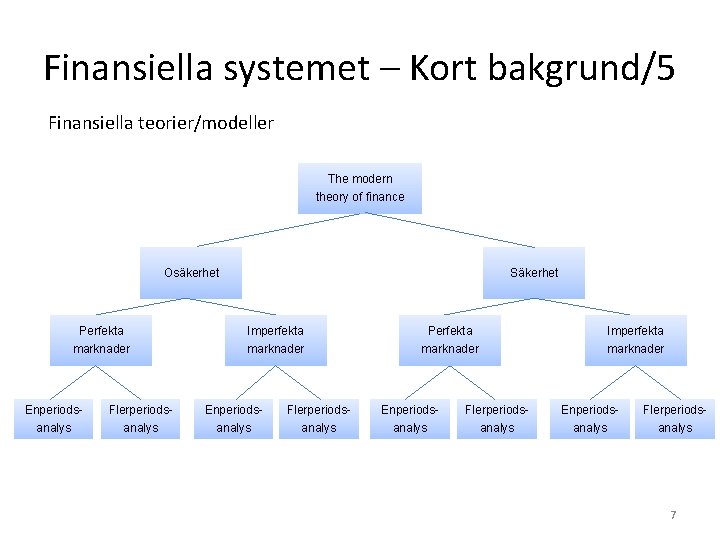 Finansiella systemet – Kort bakgrund/5

Finansiella teorier/modeller

The modern theory of finance

Osäkerhet

Säkerhet

Perfekta marknader

Imperfekta marknader

Perfekta marknader

Imperfekta marknader

Enperiods-analys

Flerperiods-analys

Enperiods-analys

Flerperiods-analys

Enperiods-analys

Flerperiods-analys

Enperiods-analys

Flerperiods-analys

7